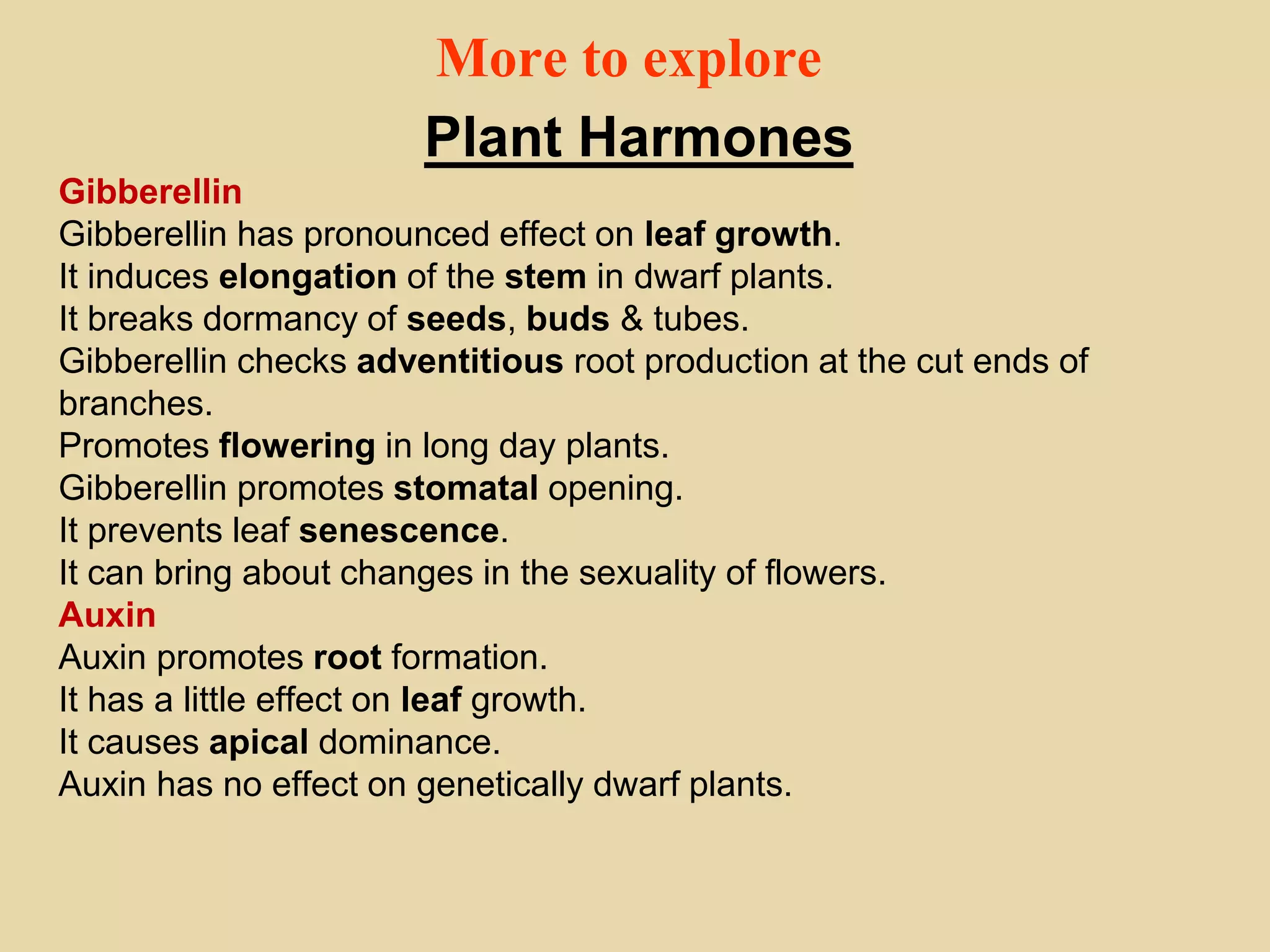 More to explore

Plant Harmones

Gibberellin

Gibberellin has pronounced effect on leaf growth.

It induces elongation of the stem in dwarf plants.

It breaks dormancy of seeds, buds & tubes.

Gibberellin checks adventitious root production at the cut ends of branches.

Promotes flowering in long day plants.

Gibberellin promotes stomatal opening.

It prevents leaf senescence.

It can bring about changes in the sexuality of flowers.

Auxin

Auxin promotes root formation.

It has a little effect on leaf growth.

It causes apical dominance.

Auxin has no effect on genetically dwarf plants.